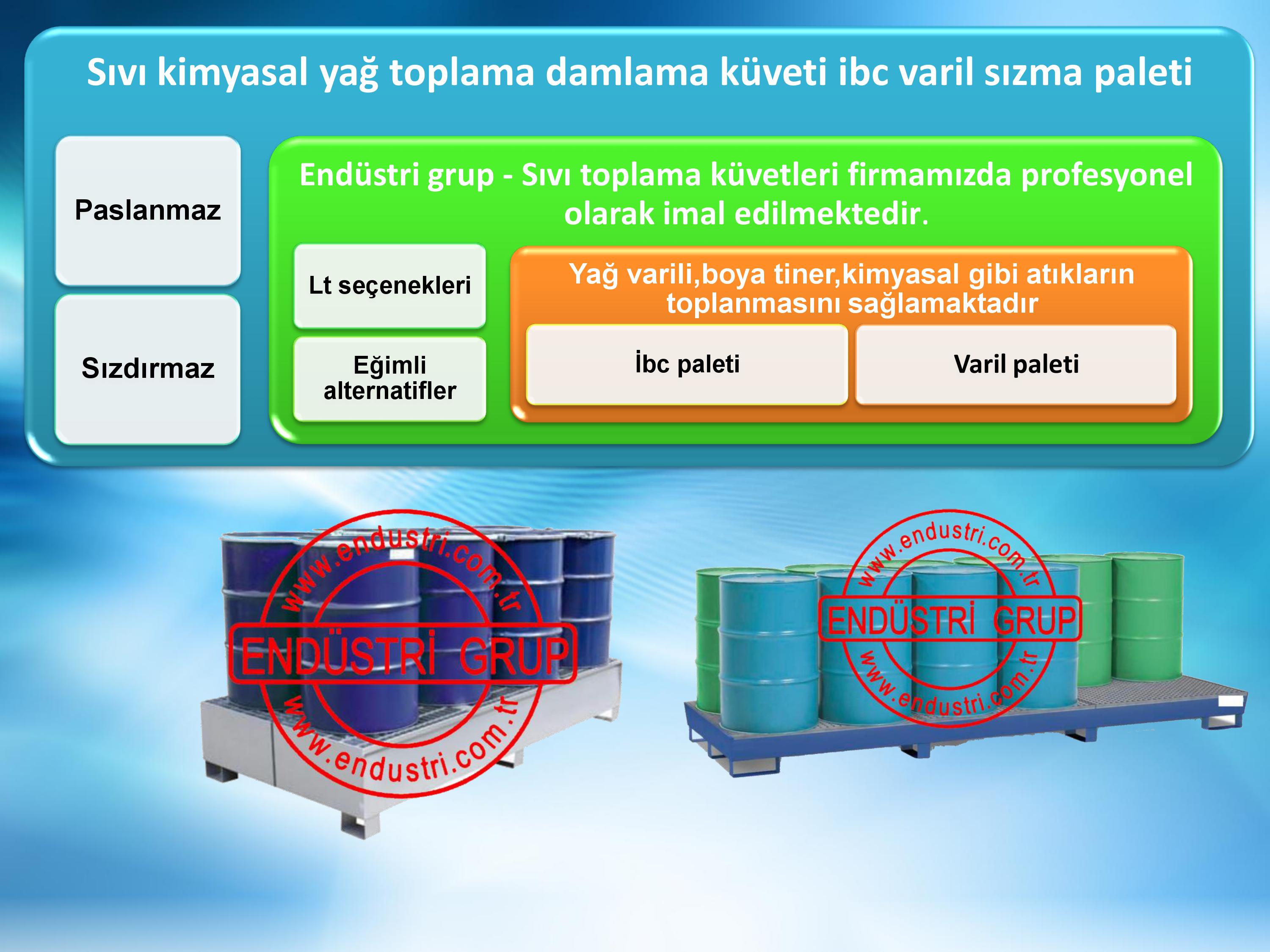 Sıvı kimyasal yağ toplama damlama küveti ibc varil sızma paleti

Paslanmaz

Sızdırmaz

Endüstri grup - Sıvı toplama küvetleri firmamızda profesyonel olarak imal edilmektedir.

Lt seçenekleri

Eğimli alternatifler

Yağ varili,boya tiner,kimyasal gibi atıkların toplanmasını sağlamaktadır

İbc paleti

Varil paleti

www.endustri.com.tr
ENDÜSTRİ GRUP
www.endustri.com.tr

www.endustri.com.tr
ENDÜSTRİ GRUP
www.endustri.com.tr